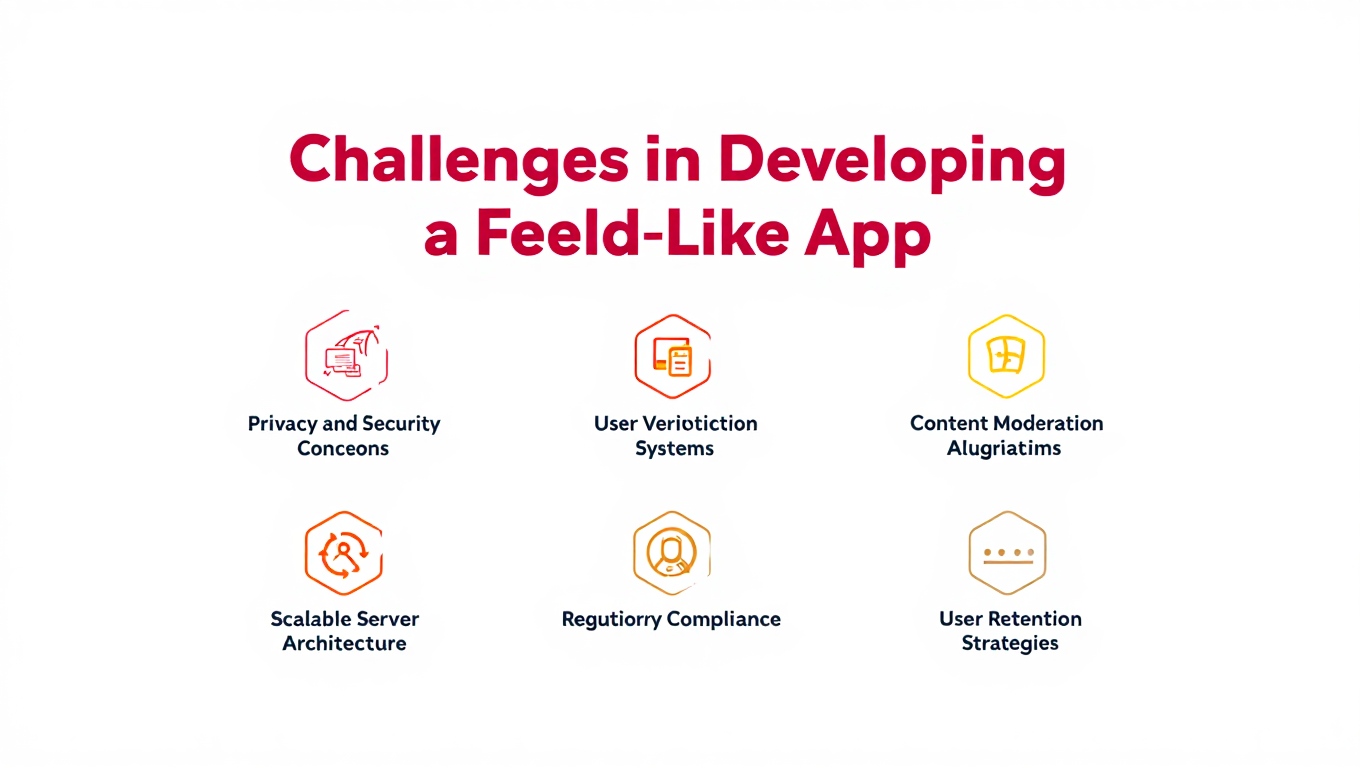 Challenges in Developing a Feeld-Like App

Privacy and Security Conceons

User Veriotiction Systems

Content Moderation Alugriatims

Scalable Server Architecture

Regutiorry Compliance

User Retention Strategies